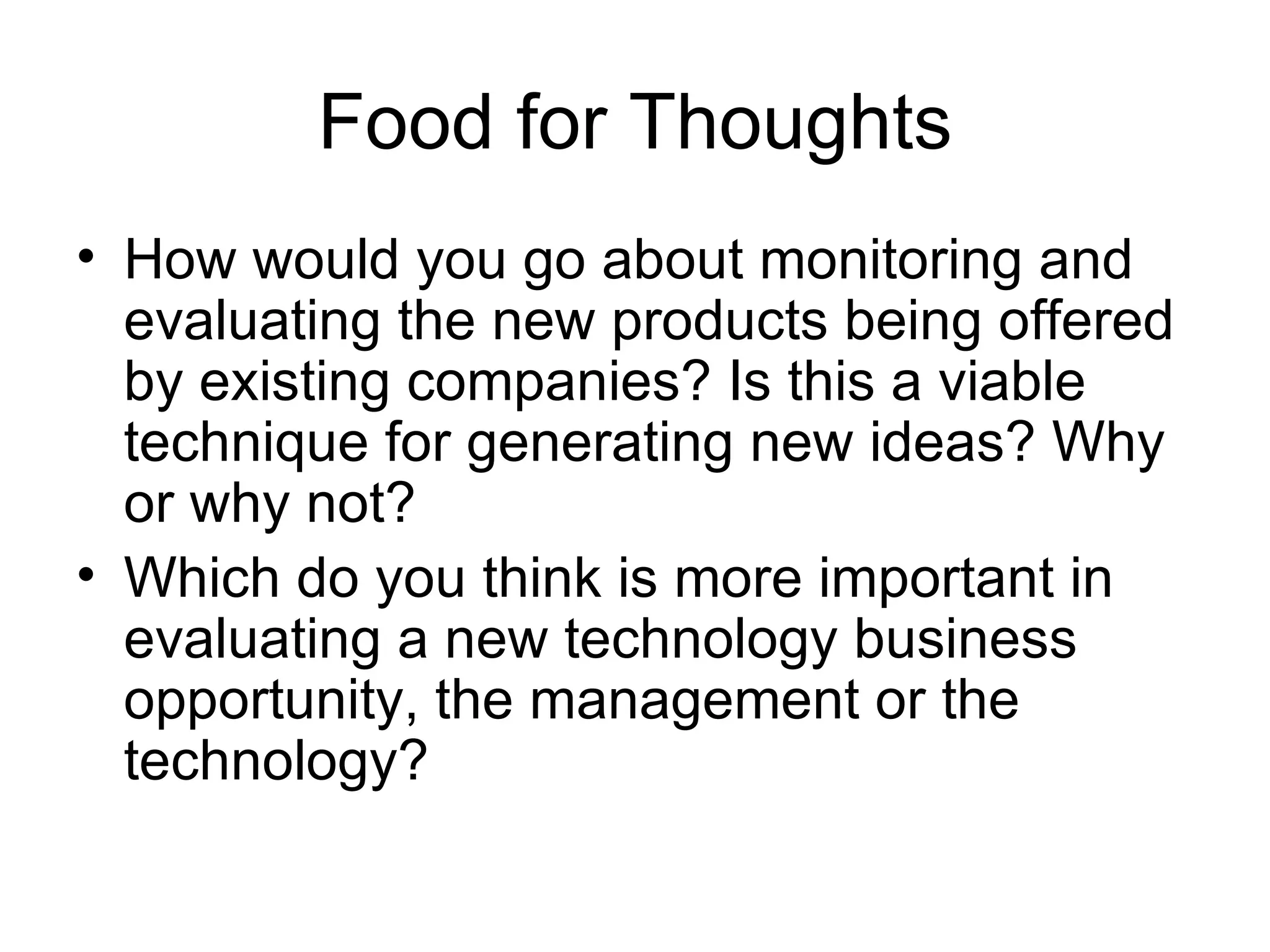 Food for Thoughts

• How would you go about monitoring and evaluating the new products being offered by existing companies? Is this a viable technique for generating new ideas? Why or why not?
• Which do you think is more important in evaluating a new technology business opportunity, the management or the technology?